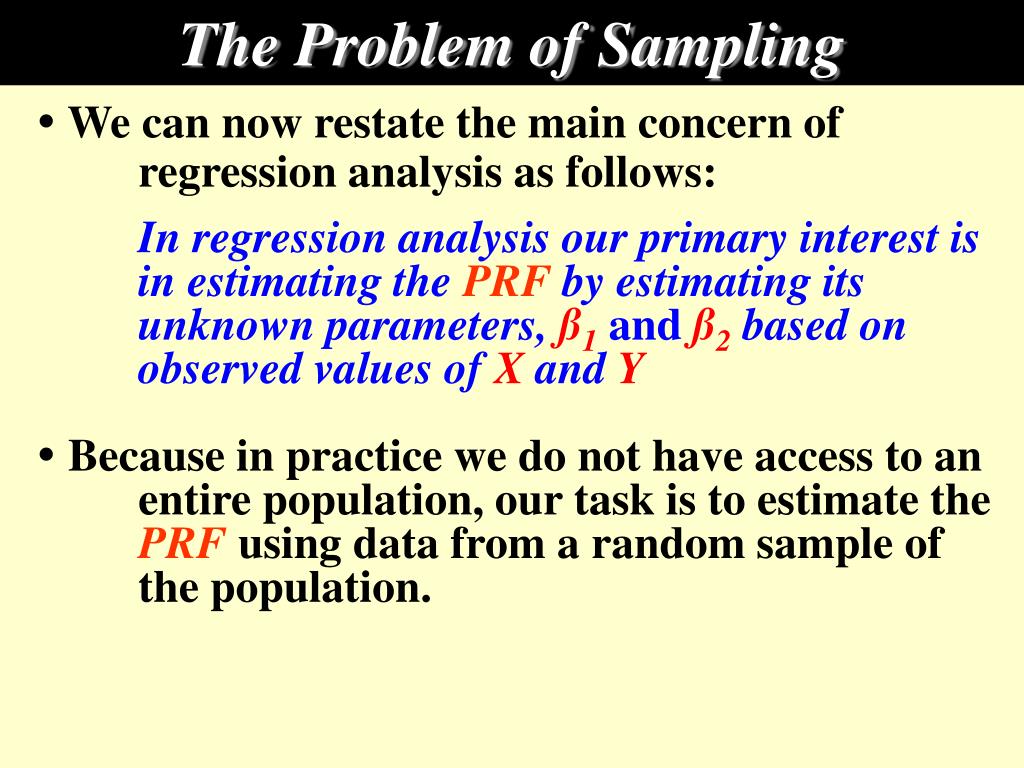 The Problem of Sampling

• We can now restate the main concern of regression analysis as follows:

In regression analysis our primary interest is in estimating the PRF by estimating its unknown parameters, $\beta_1$ and $\beta_2$ based on observed values of X and Y

• Because in practice we do not have access to an entire population, our task is to estimate the PRF using data from a random sample of the population.